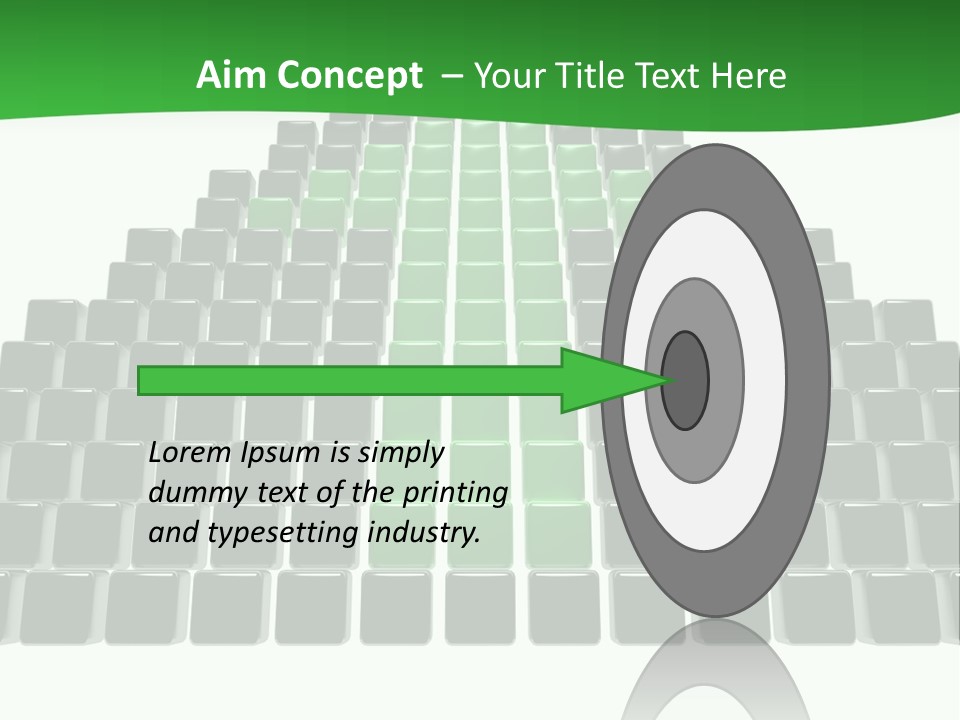 Aim Concept – Your Title Text Here

Lorem Ipsum is simply dummy text of the printing and typesetting industry.